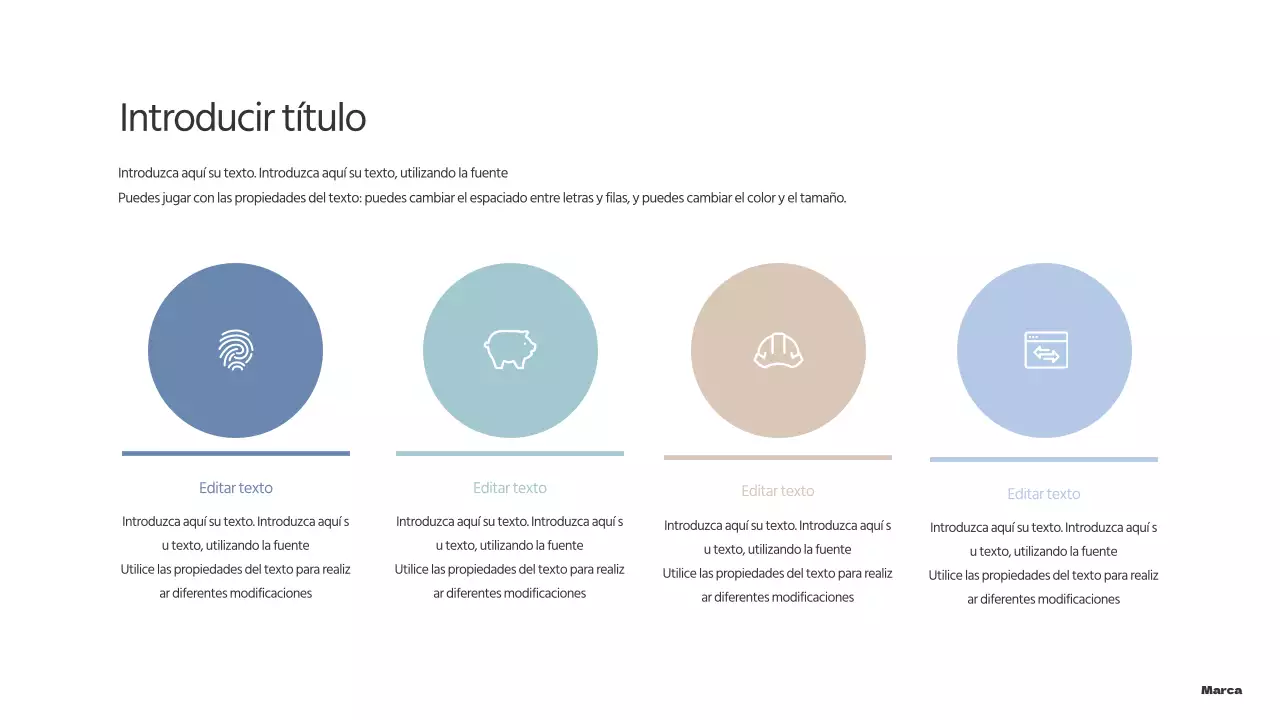 Introducir título

Introduzca aquí su texto. Introduzca aquí su texto, utilizando la fuente
Puedes jugar con las propiedades del texto: puedes cambiar el espaciado entre letras y filas, y puedes cambiar el color y el tamaño.

Editar texto

Introduzca aquí su texto. Introduzca aquí s u texto, utilizando la fuente
Utilice las propiedades del texto para realiz ar diferentes modificaciones

Editar texto

Introduzca aquí su texto. Introduzca aquí s u texto, utilizando la fuente
Utilice las propiedades del texto para realiz ar diferentes modificaciones

Editar texto

Introduzca aquí su texto. Introduzca aquí s u texto, utilizando la fuente
Utilice las propiedades del texto para realiz ar diferentes modificaciones

Editar texto

Introduzca aquí su texto. Introduzca aquí s u texto, utilizando la fuente
Utilice las propiedades del texto para realiz ar diferentes modificaciones

Marca